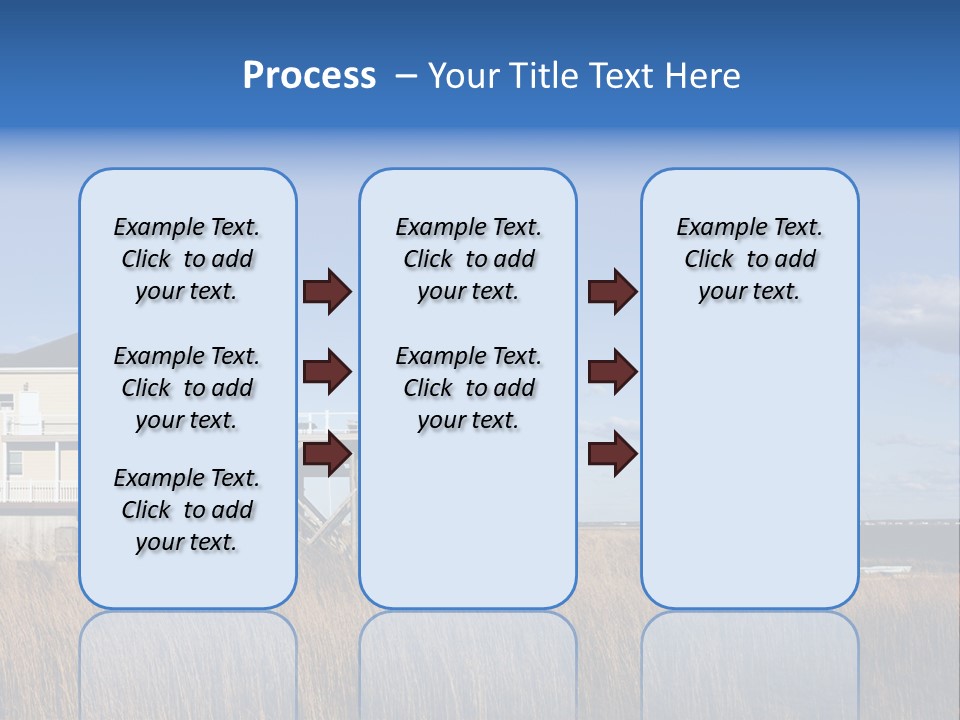 Process – Your Title Text Here

Example Text. Click to add your text.

Example Text. Click to add your text.

Example Text. Click to add your text.

Example Text. Click to add your text.

Example Text. Click to add your text.

Example Text. Click to add your text.